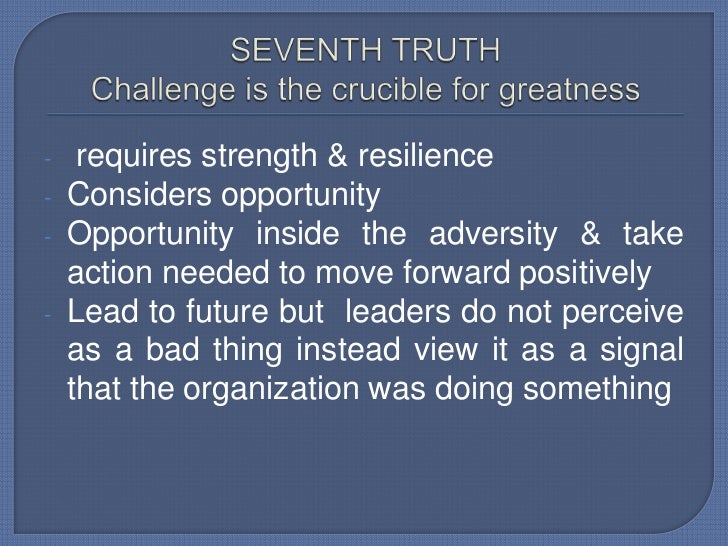 SEVENTH TRUTH
Challenge is the crucible for greatness

- requires strength & resilience
- Considers opportunity
- Opportunity inside the adversity & take action needed to move forward positively
- Lead to future but leaders do not perceive as a bad thing instead view it as a signal that the organization was doing something